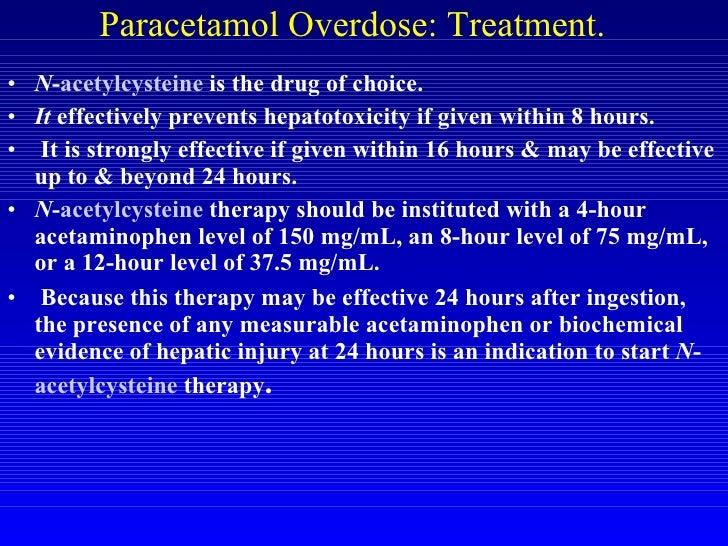 Paracetamol Overdose: Treatment.

• N-acetylcysteine is the drug of choice.
• It effectively prevents hepatotoxicity if given within 8 hours.
• It is strongly effective if given within 16 hours & may be effective up to & beyond 24 hours.
• N-acetylcysteine therapy should be instituted with a 4-hour acetaminophen level of 150 mg/mL, an 8-hour level of 75 mg/mL, or a 12-hour level of 37.5 mg/mL.
• Because this therapy may be effective 24 hours after ingestion, the presence of any measurable acetaminophen or biochemical evidence of hepatic injury at 24 hours is an indication to start N-acetylcysteine therapy.